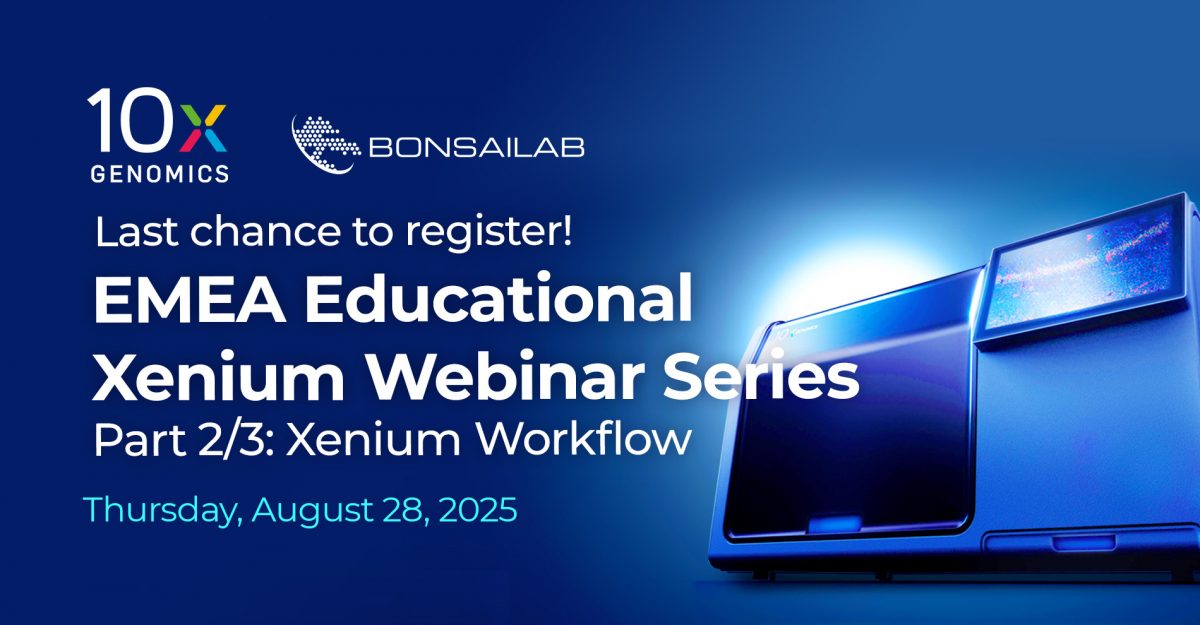 10x GENOMICS

BONSAILAB

Last chance to register!

EMEA Educational Xenium Webinar Series

Part 2/3: Xenium Workflow

Thursday, August 28, 2025